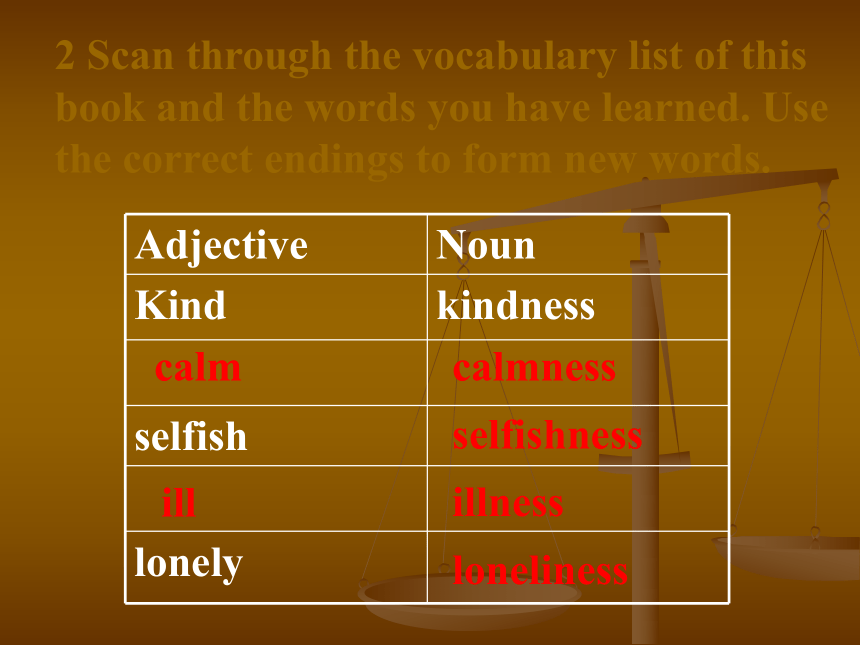 2 Scan through the vocabulary list of this book and the words you have learned. Use the correct endings to form new words.

| Adjective | Noun |
|---|---|
| Kind | kindness |
| calm | calmness |
| selfish | selfishness |
| ill | illness |
| lonely | loneliness |